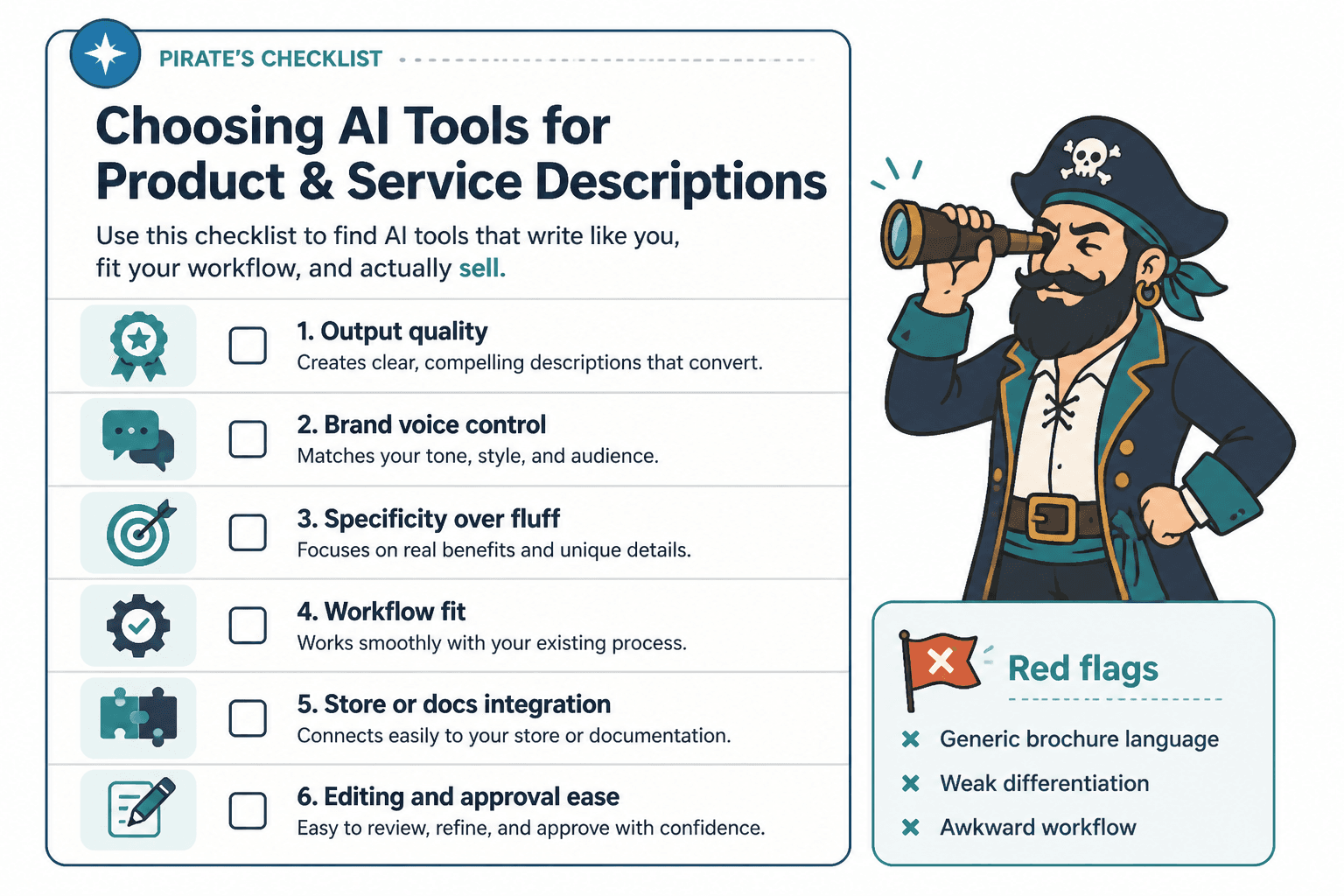 PIRATE'S CHECKLIST

Choosing AI Tools for Product & Service Descriptions

Use this checklist to find AI tools that write like you, fit your workflow, and actually sell.

1. Output quality
Creates clear, compelling descriptions that convert.

2. Brand voice control
Matches your tone, style, and audience.

3. Specificity over fluff
Focuses on real benefits and unique details.

4. Workflow fit
Works smoothly with your existing process.

5. Store or docs integration
Connects easily to your store or documentation.

6. Editing and approval ease
Easy to review, refine, and approve with confidence.

Red flags

Generic brochure language

Weak differentiation

Awkward workflow